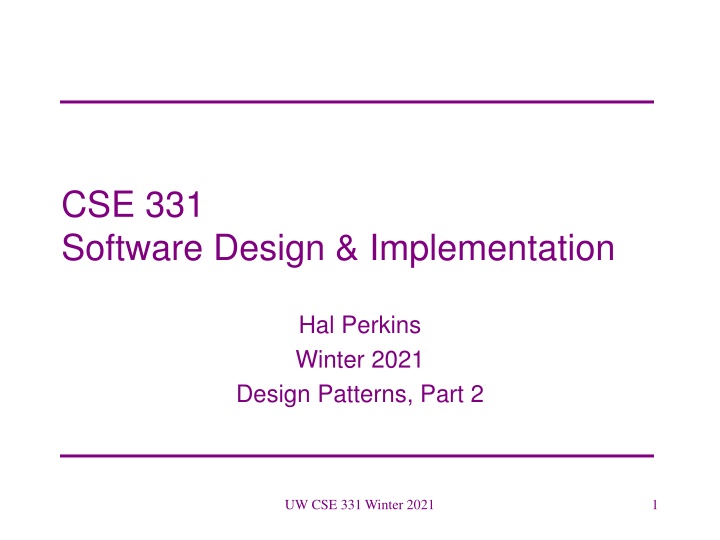 CSE 331
Software Design & Implementation

Hal Perkins
Winter 2021
Design Patterns, Part 2

UW CSE 331 Winter 2021

1